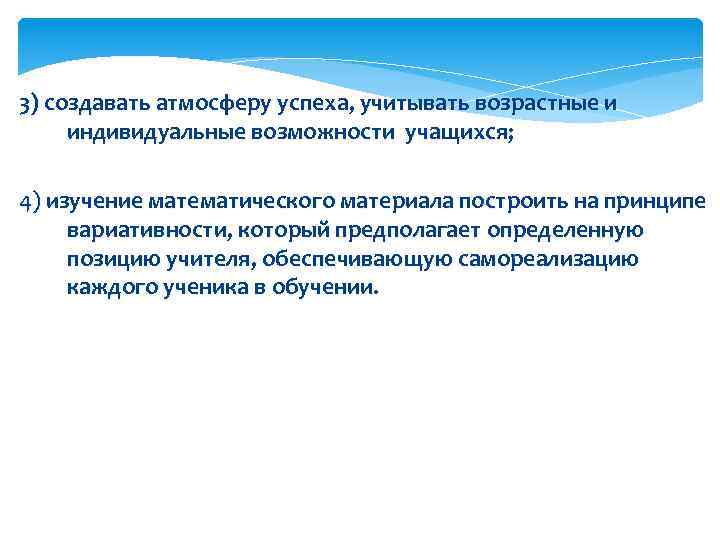 3) создавать атмосферу успеха, учитывать возрастные и индивидуальные возможности учащихся;

4) изучение математического материала построить на принципе вариативности, который предполагает определенную позицию учителя, обеспечивающую самореализацию каждого ученика в обучении.